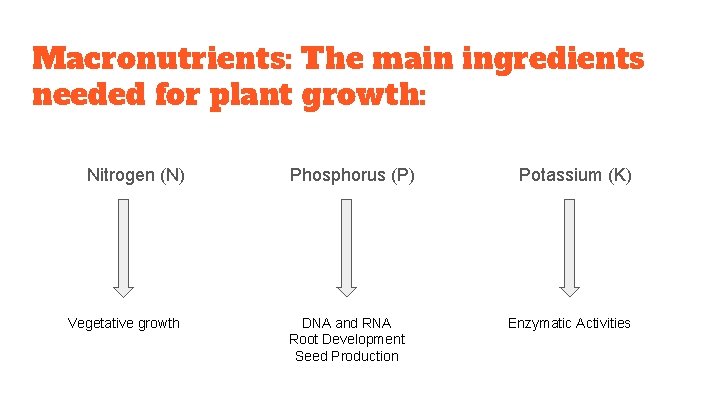 Macronutrients: The main ingredients needed for plant growth:

Nitrogen (N)

Vegetative growth

Phosphorus (P)

DNA and RNA
Root Development
Seed Production

Potassium (K)

Enzymatic Activities